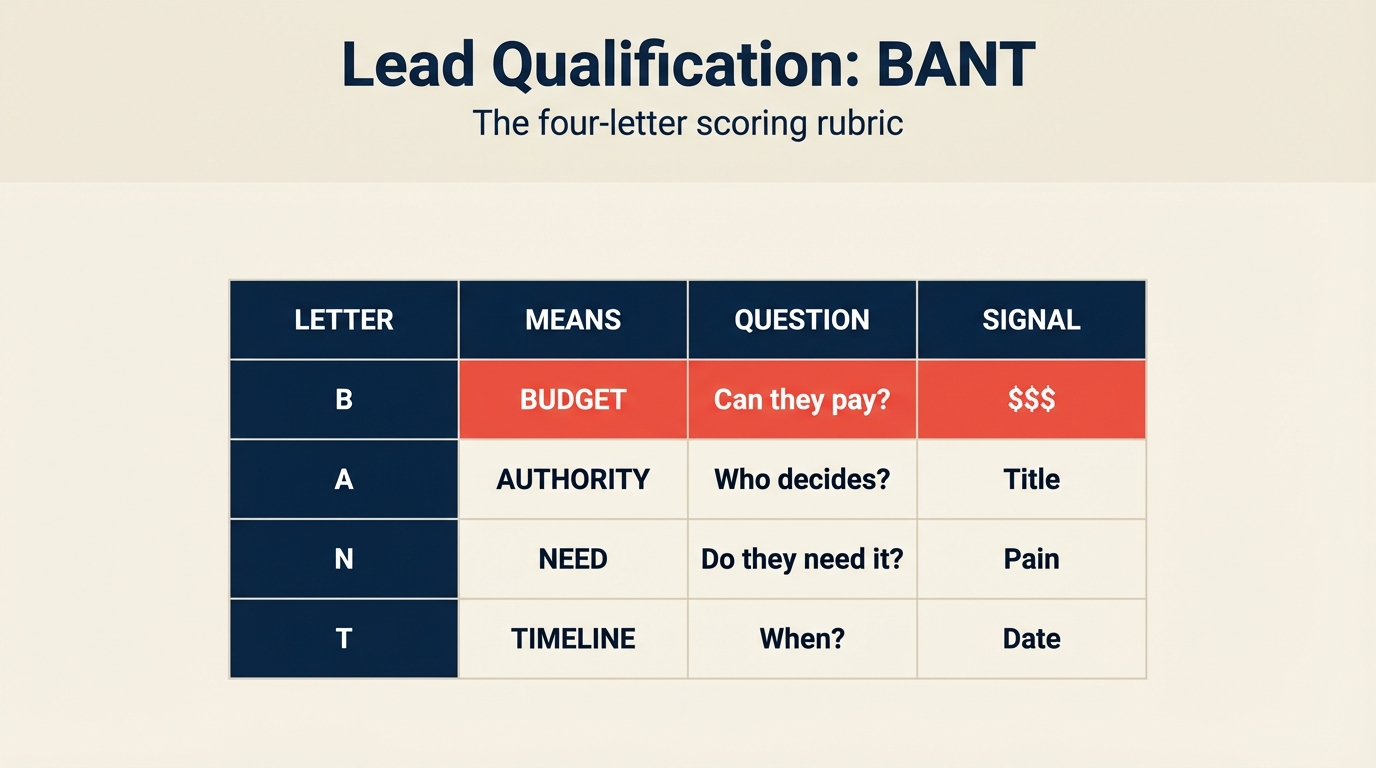 Lead Qualification: BANT

The four-letter scoring rubric

| LETTER | MEANS | QUESTION | SIGNAL |
|---|---|---|---|
| B | BUDGET | Can they pay? | \$\$\$ |
| A | AUTHORITY | Who decides? | Title |
| N | NEED | Do they need it? | Pain |
| T | TIMELINE | When? | Date |